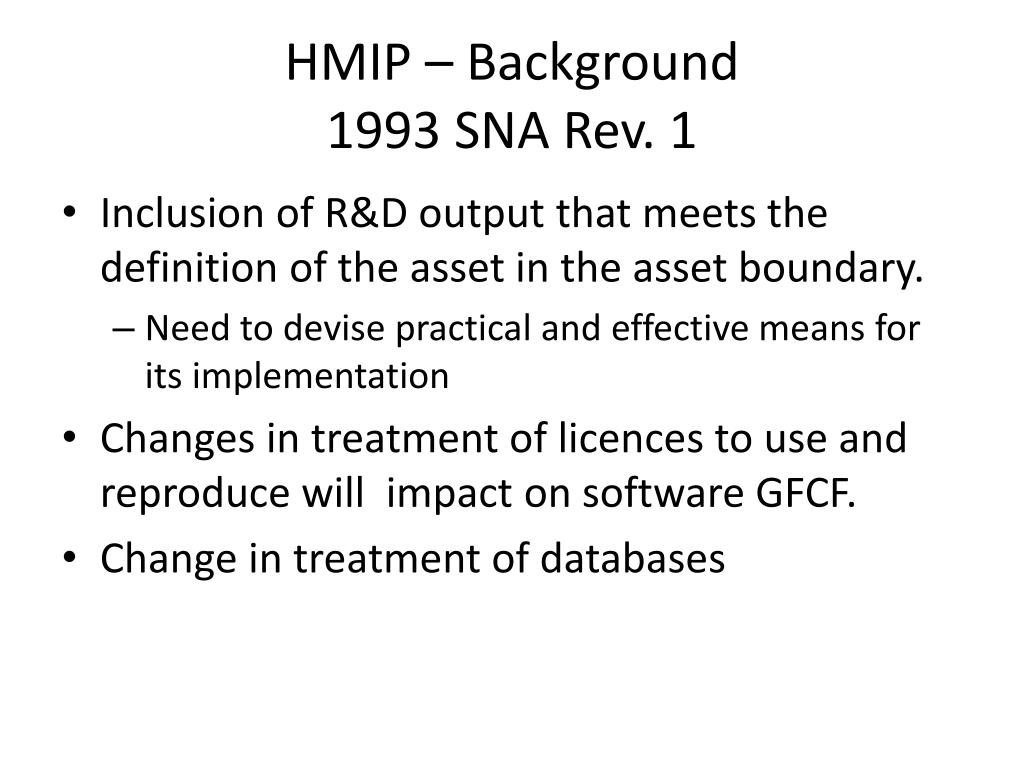 HMIP – Background
1993 SNA Rev. 1

• Inclusion of R&D output that meets the definition of the asset in the asset boundary.
– Need to devise practical and effective means for its implementation
• Changes in treatment of licences to use and reproduce will impact on software GFCF.
• Change in treatment of databases